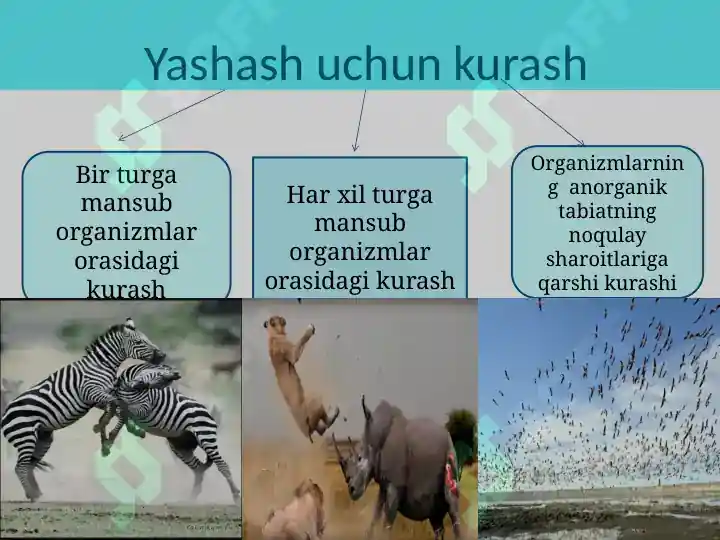 Yashash uchun kurash

Bir turga mansub organizmlar orasidagi kurash

Har xil turga mansub organizmlar orasidagi kurash

Organizmlarning anorganik tabiatning noqulay sharoitlariga qarshi kurashi